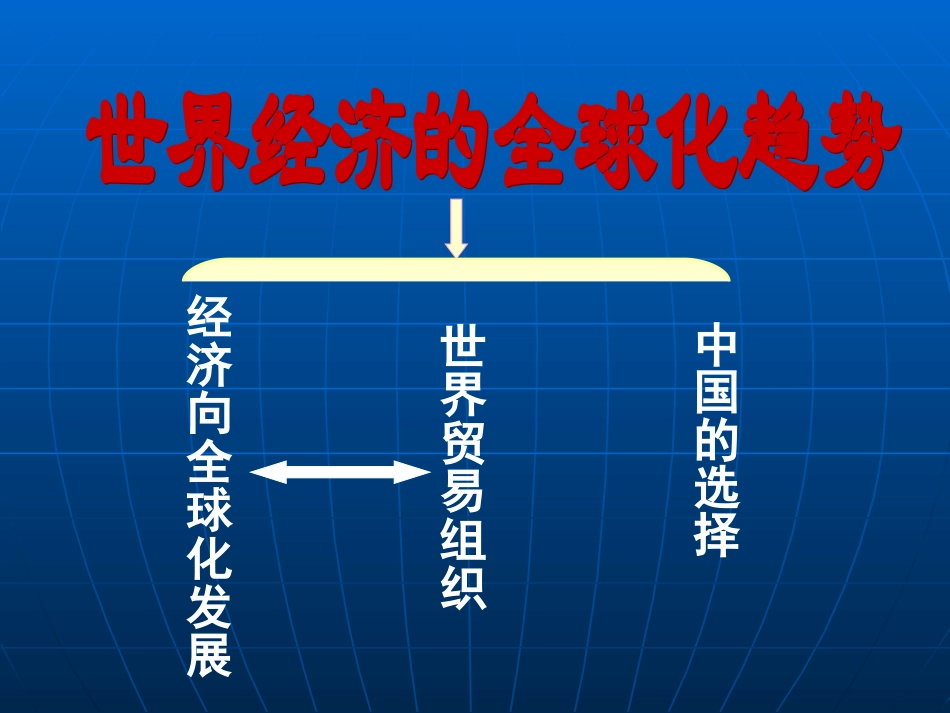 世界经济的全球化趋势

经济向全球化发展

世界贸易组织

中国的选择